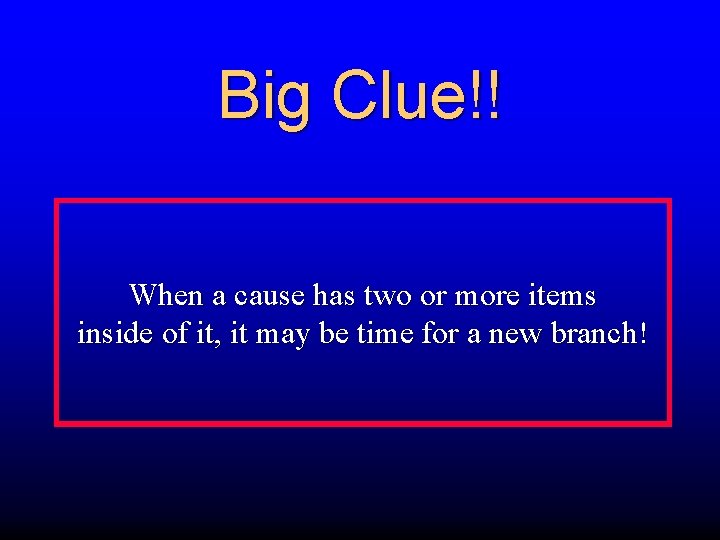 Big Clue!!

When a cause has two or more items inside of it, it may be time for a new branch!